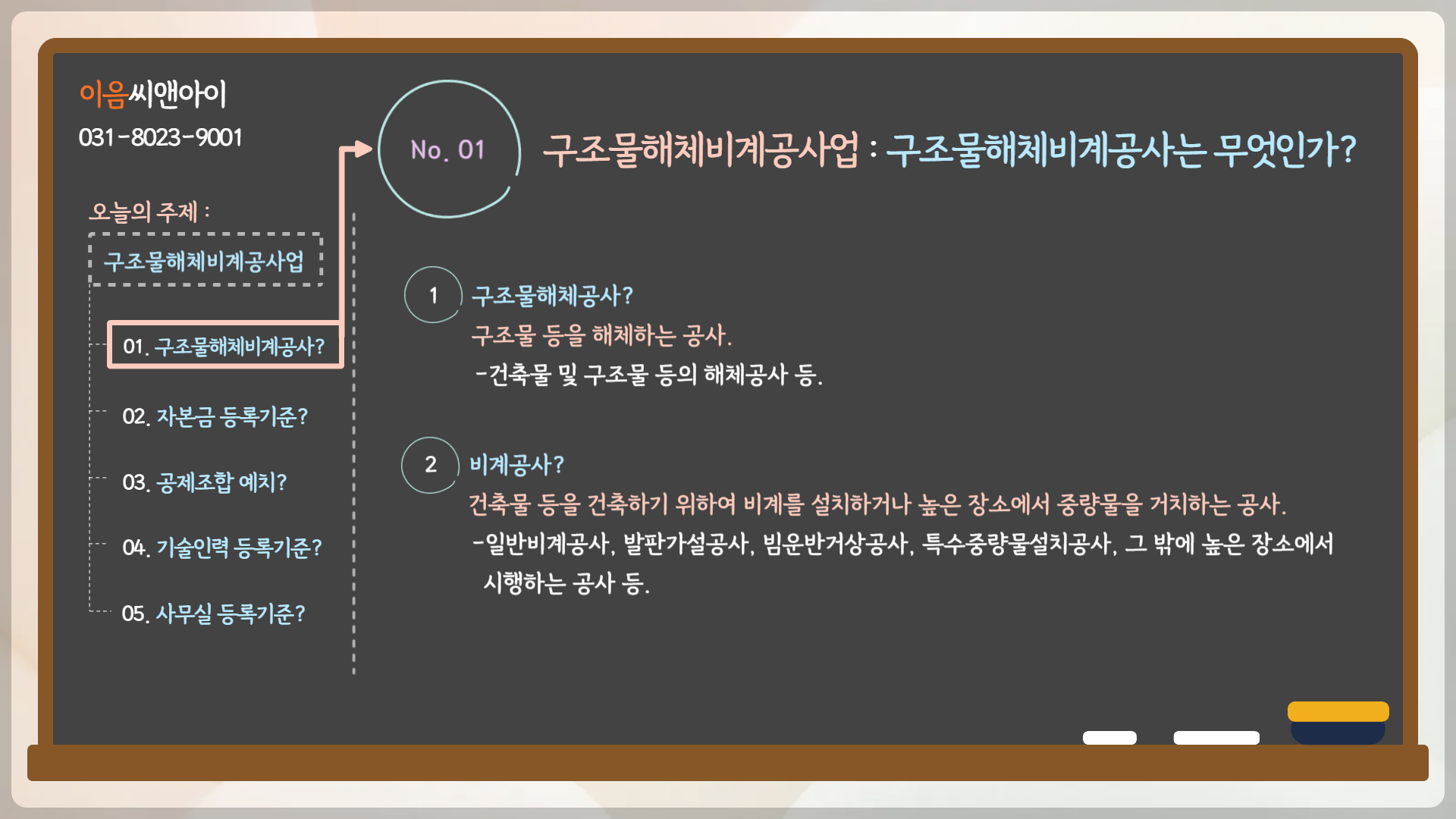 이음씨앤아이
031-8023-9001

오늘의 주제 :
구조물해체비계공사업

01. 구조물해체비계공사?
02. 자본금 등록기준?
03. 공제조합 예치?
04. 기술인력 등록기준?
05. 사무실 등록기준?

No. 01 구조물해체비계공사업 : 구조물해체비계공사는 무엇인가?

1 구조물해체공사?
구조물 등을 해체하는 공사.
-건축물 및 구조물 등의 해체공사 등.

2 비계공사?
건축물 등을 건축하기 위하여 비계를 설치하거나 높은 장소에서 중량물을 거치하는 공사.
-일반비계공사, 발판가설공사, 빔운반거상공사, 특수중량물설치공사, 그 밖에 높은 장소에서 시행하는 공사 등.